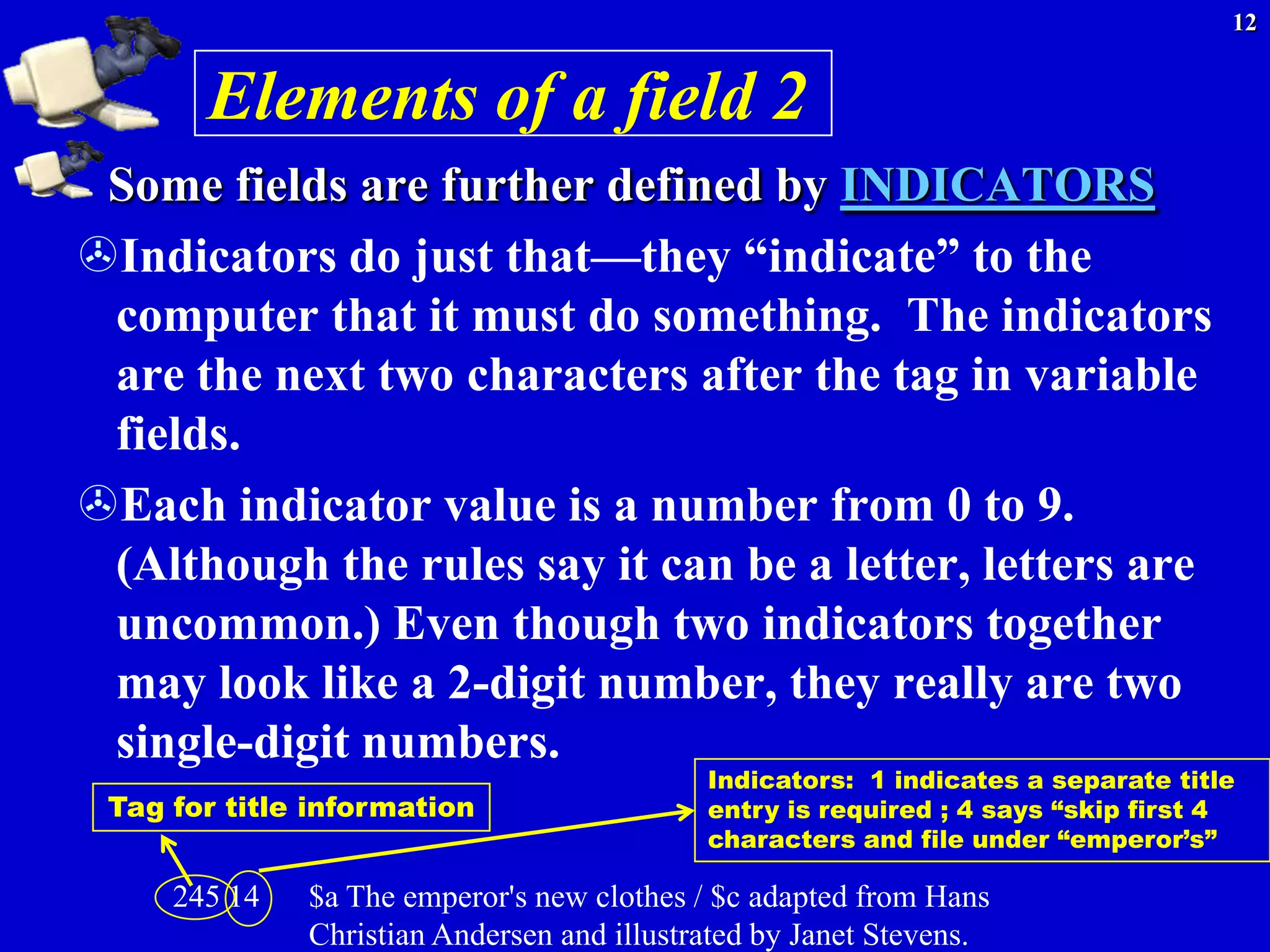 12

Elements of a field 2

Some fields are further defined by INDICATORS

Indicators do just that—they “indicate” to the computer that it must do something. The indicators are the next two characters after the tag in variable fields.

Each indicator value is a number from 0 to 9. (Although the rules say it can be a letter, letters are uncommon.) Even though two indicators together may look like a 2-digit number, they really are two single-digit numbers.

Tag for title information

Indicators: 1 indicates a separate title entry is required ; 4 says “skip first 4 characters and file under “emperor’s”

245 14 \$a The emperor's new clothes / \$c adapted from Hans Christian Andersen and illustrated by Janet Stevens.